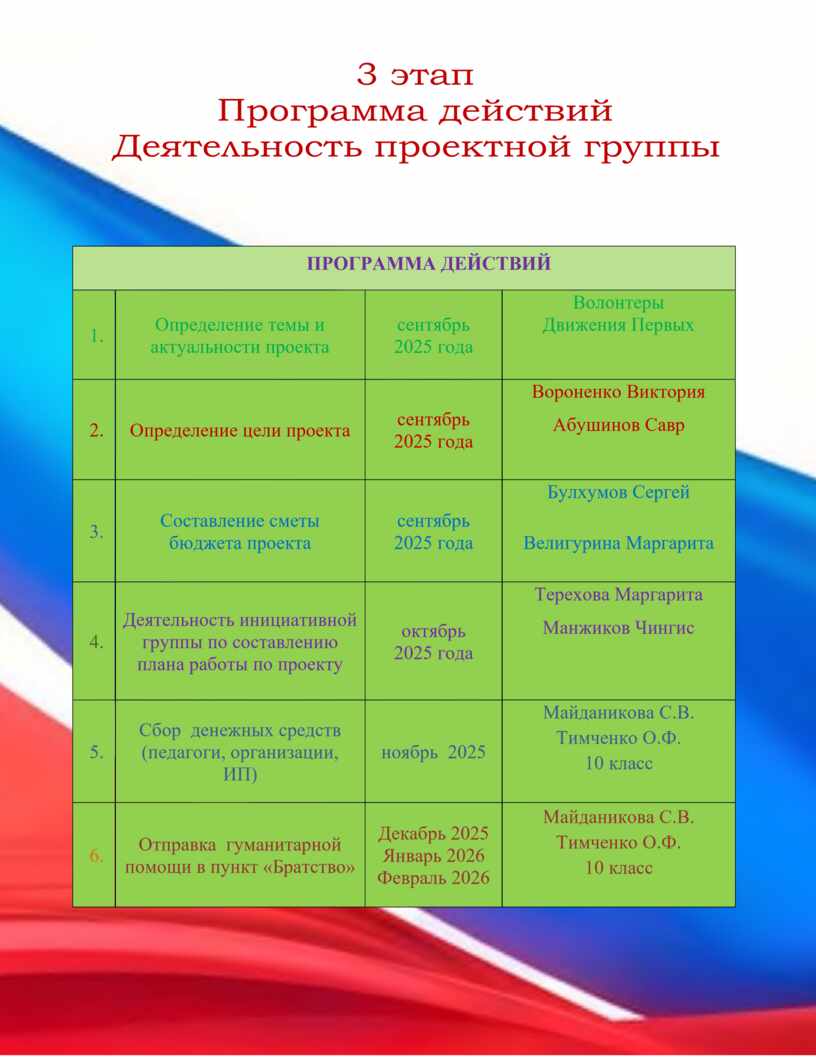 3 этап
Программа действий
Деятельность проектной группы

| ПРОГРАММА ДЕЙСТВИЙ | | | |
|---|---|---|---|
| 1. | Определение темы и актуальности проекта | сентябрь 2025 года | Волонтеры Движения Первых |
| 2. | Определение цели проекта | сентябрь 2025 года | Вороненко Виктория Абушинов Савр |
| 3. | Составление сметы бюджета проекта | сентябрь 2025 года | Булхумов Сергей Велигурина Маргарита |
| 4. | Деятельность инициативной группы по составлению плана работы по проекту | октябрь 2025 года | Терехова Маргарита Манжиков Чингис |
| 5. | Сбор денежных средств (педагоги, организации, ИП) | ноябрь 2025 | Майданикова С.В. Тимченко О.Ф. 10 класс |
| 6. | Отправка гуманитарной помощи в пункт «Братство» | Декабрь 2025 Январь 2026 Февраль 2026 | Майданикова С.В. Тимченко О.Ф. 10 класс |